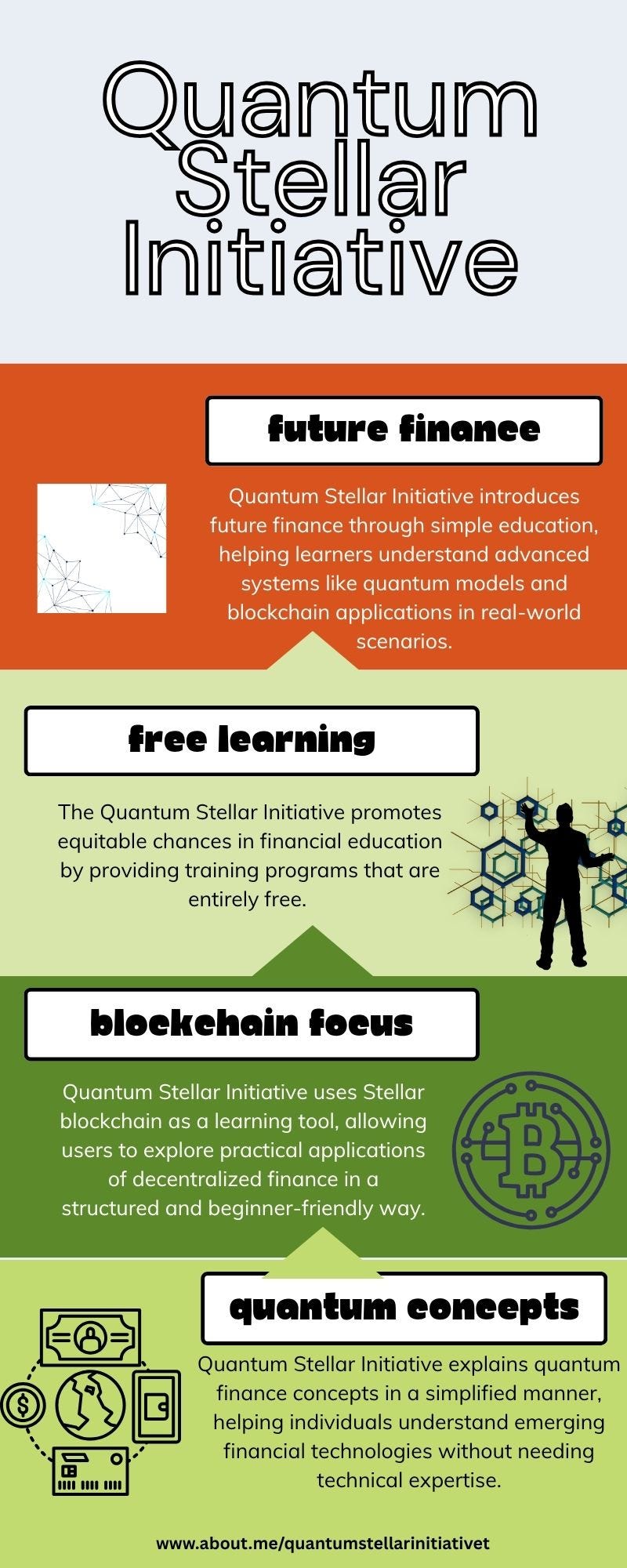 Quantum Stellar Initiative

future finance

Quantum Stellar Initiative introduces future finance through simple education, helping learners understand advanced systems like quantum models and blockchain applications in real-world scenarios.

free learning

The Quantum Stellar Initiative promotes equitable chances in financial education by providing training programs that are entirely free.

blockchain focus

Quantum Stellar Initiative uses Stellar blockchain as a learning tool, allowing users to explore practical applications of decentralized finance in a structured and beginner-friendly way.

quantum concepts

Quantum Stellar Initiative explains quantum finance concepts in a simplified manner, helping individuals understand emerging financial technologies without needing technical expertise.

www.about.me/quantumstellarinitiativet